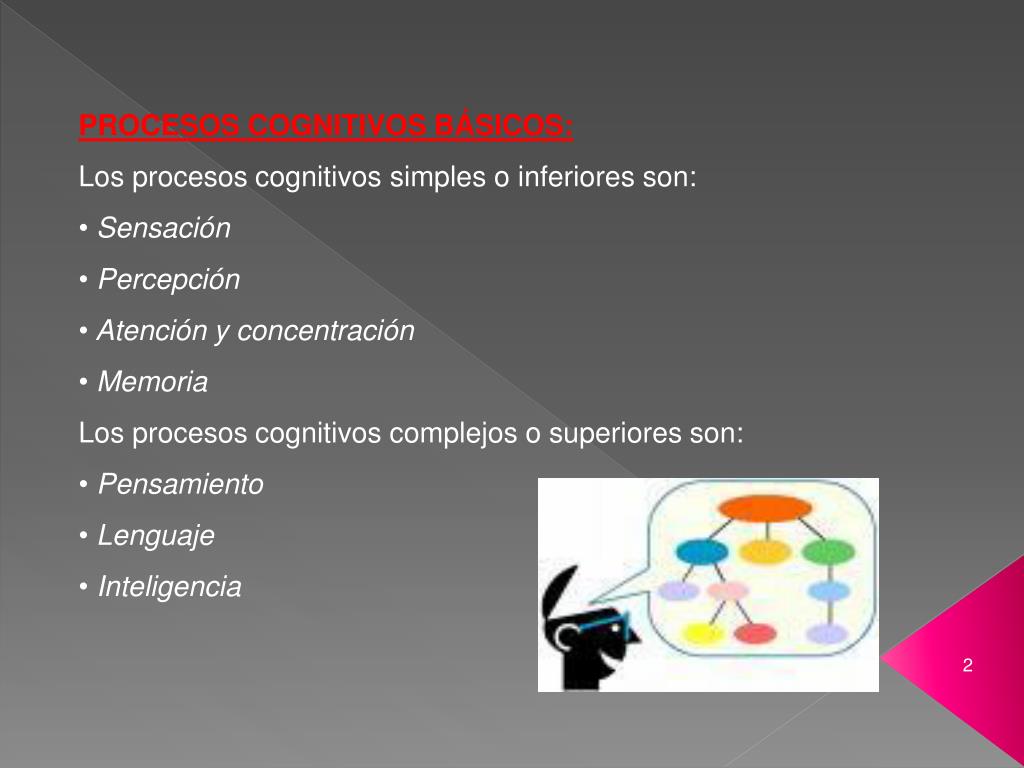 PROCESOS COGNITIVOS BÁSICOS:

Los procesos cognitivos simples o inferiores son:

• Sensación

• Percepción

• Atención y concentración

• Memoria

Los procesos cognitivos complejos o superiores son:

• Pensamiento

• Lenguaje

• Inteligencia

2